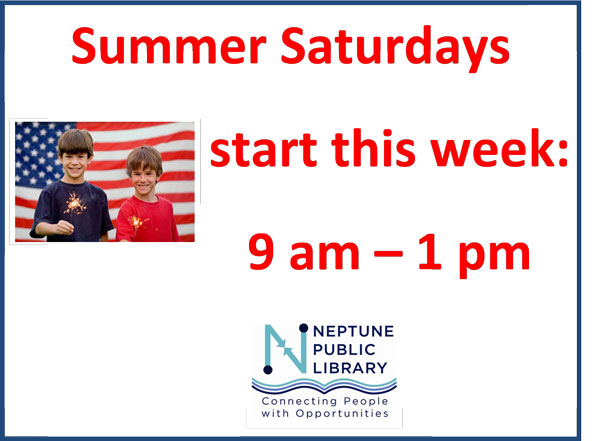 Summer Saturdays

start this week:

9 am – 1 pm

NEPTUNE PUBLIC LIBRARY

Connecting People with Opportunities